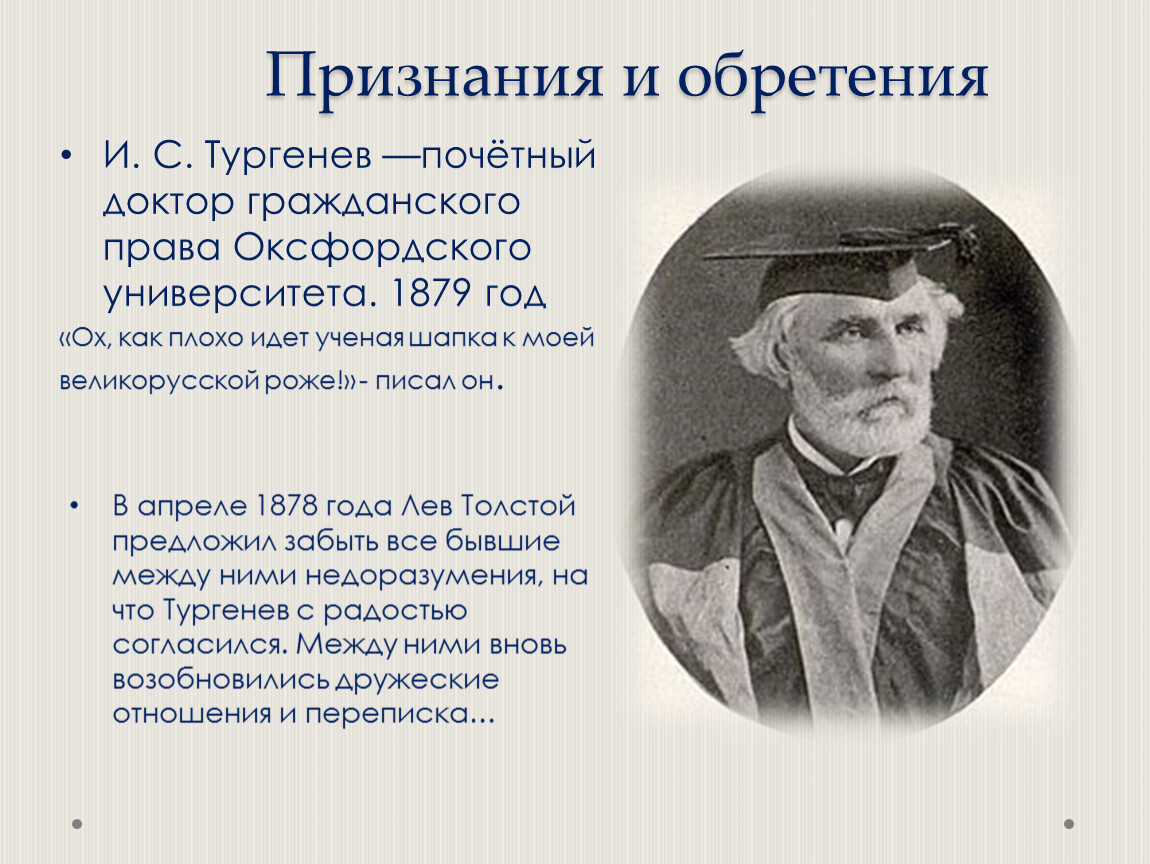 Признания и обретения

• И. С. Тургенев —почётный доктор гражданского права Оксфордского университета. 1879 год

«Ох, как плохо идет ученая шапка к моей великорусской роже!»- писал он.

• В апреле 1878 года Лев Толстой предложил забыть все бывшие между ними недоразумения, на что Тургенев с радостью согласился. Между ними вновь возобновились дружеские отношения и переписка...